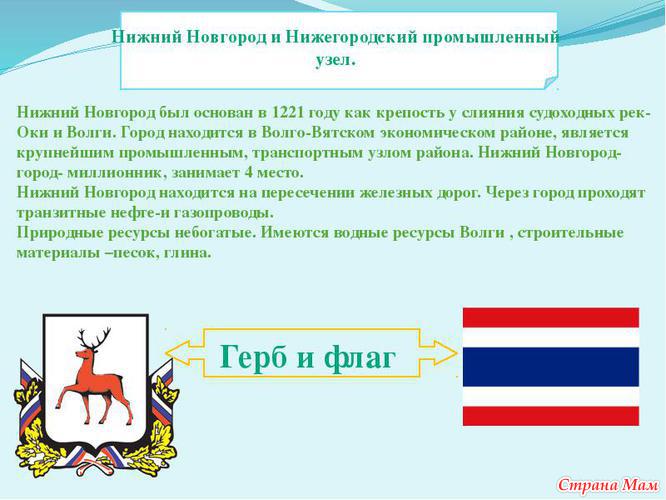 Нижний Новгород и Нижегородский промышленный узел.

Нижний Новгород был основан в 1221 году как крепость у слияния судоходных рек- Оки и Волги. Город находится в Волго-Вятском экономическом районе, является крупнейшим промышленным, транспортным узлом района. Нижний Новгород- город- миллионник, занимает 4 место.
Нижний Новгород находится на пересечении железных дорог. Через город проходят транзитные нефте-и газопроводы.
Природные ресурсы небогатые. Имеются водные ресурсы Волги , строительные материалы –песок, глина.

Герб и флаг

Страна Мам